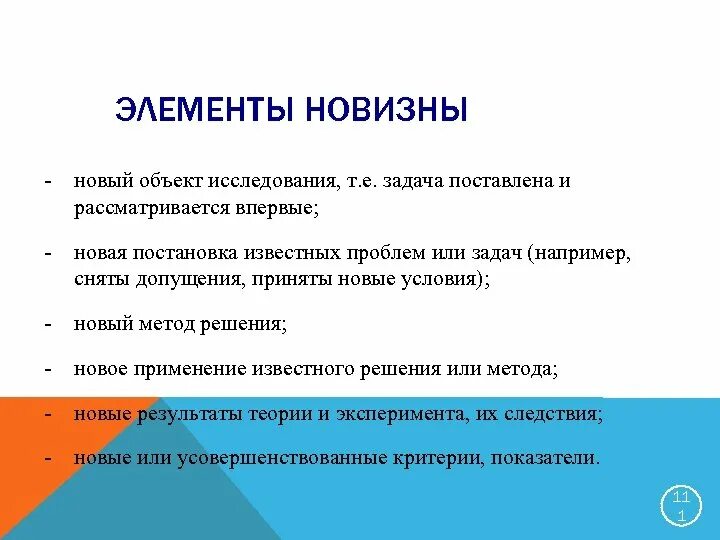 ЭЛЕМЕНТЫ НОВИЗНЫ

- новый объект исследования, т.е. задача поставлена и рассматривается впервые;

- новая постановка известных проблем или задач (например, сняты допущения, приняты новые условия);

- новый метод решения;

- новое применение известного решения или метода;

- новые результаты теории и эксперимента, их следствия;

- новые или усовершенствованные критерии, показатели.

111